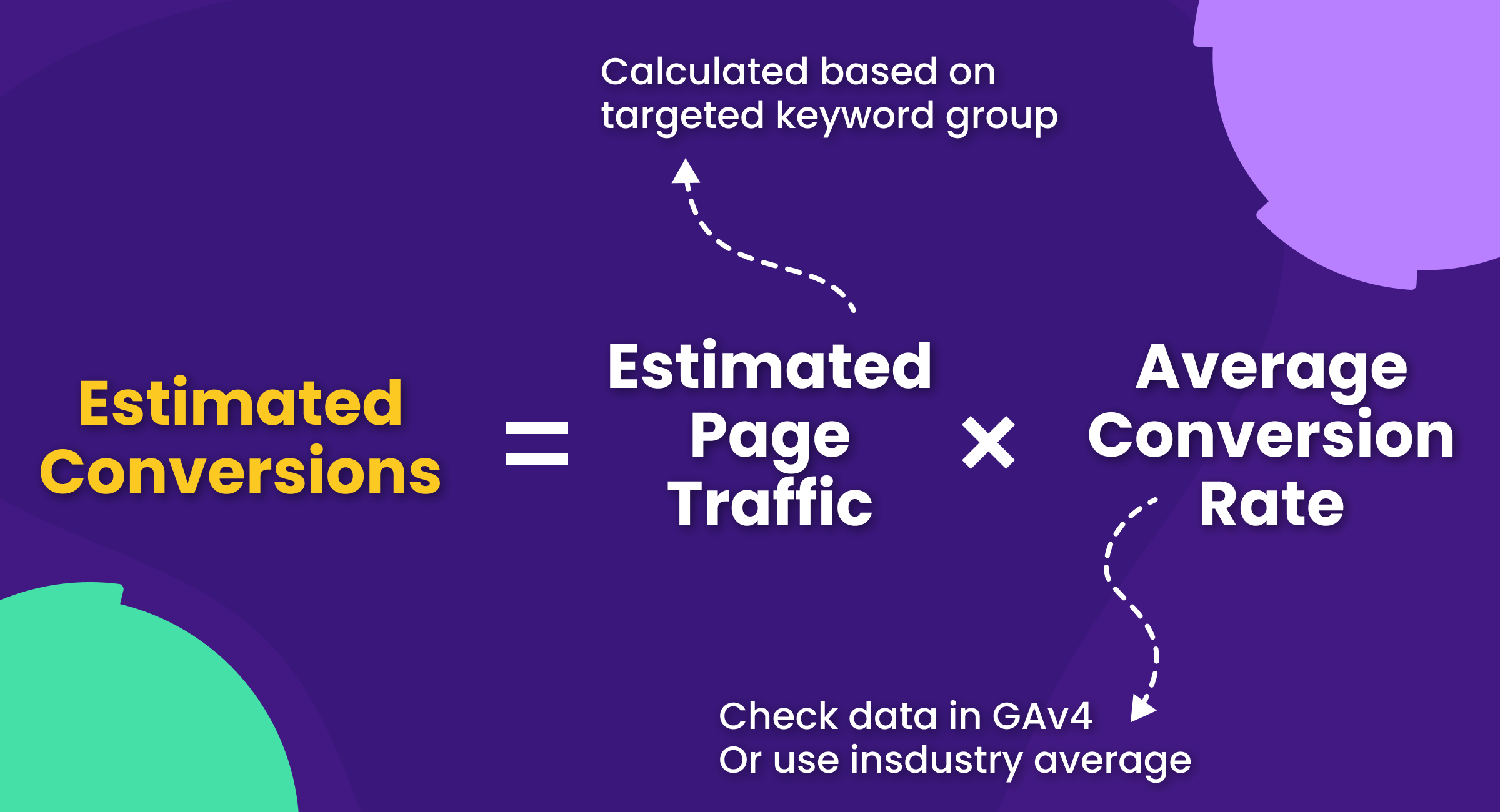 Calculated based on targeted keyword group

Estimated Conversions = Estimated Page Traffic × Average Conversion Rate

Check data in GAv4
Or use insdustry average